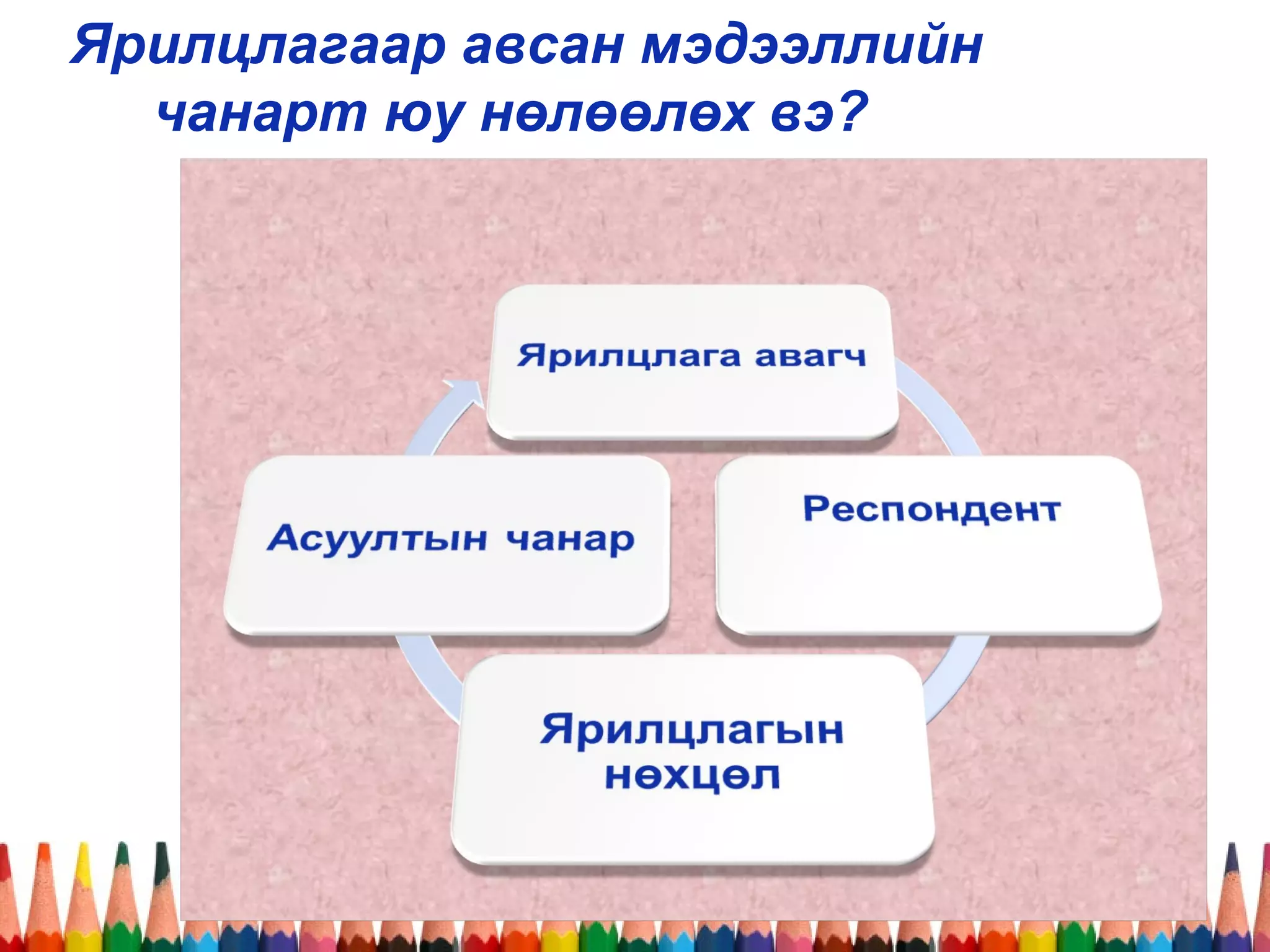 Ярилцлагаар авсан мэдээллийн чанарт юу нөлөөлөх вэ?

Ярилцлага авагч

Респондент

Ярилцлагын нөхцөл

Асуултын чанар